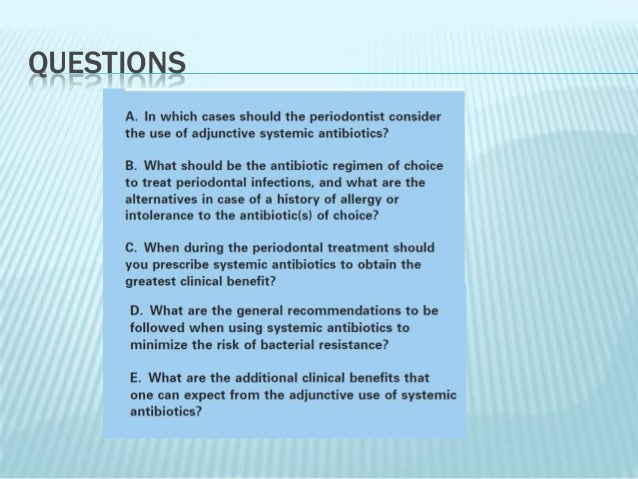 QUESTIONS

A. In which cases should the periodontist consider the use of adjunctive systemic antibiotics?

B. What should be the antibiotic regimen of choice to treat periodontal infections, and what are the alternatives in case of a history of allergy or intolerance to the antibiotic(s) of choice?

C. When during the periodontal treatment should you prescribe systemic antibiotics to obtain the greatest clinical benefit?

D. What are the general recommendations to be followed when using systemic antibiotics to minimize the risk of bacterial resistance?

E. What are the additional clinical benefits that one can expect from the adjunctive use of systemic antibiotics?